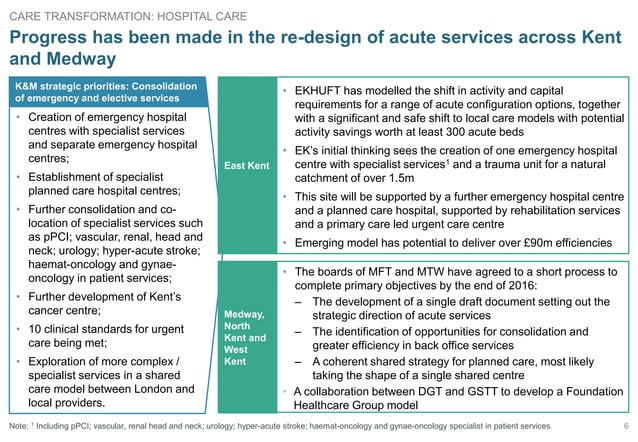 CARE TRANSFORMATION: HOSPITAL CARE

Progress has been made in the re-design of acute services across Kent and Medway

K&M strategic priorities: Consolidation of emergency and elective services

• Creation of emergency hospital centres with specialist services and separate emergency hospital centres;
• Establishment of specialist planned care hospital centres;
• Further consolidation and co-location of specialist services such as pPCI; vascular, renal, head and neck; urology; hyper-acute stroke; haemat-oncology and gynae-oncology in patient services;
• Further development of Kent's cancer centre;
• 10 clinical standards for urgent care being met;
• Exploration of more complex / specialist services in a shared care model between London and local providers.

East Kent

• EKHUFT has modelled the shift in activity and capital requirements for a range of acute configuration options, together with a significant and safe shift to local care models with potential activity savings worth at least 300 acute beds
• EK's initial thinking sees the creation of one emergency hospital centre with specialist services$^1$ and a trauma unit for a natural catchment of over 1.5m
• This site will be supported by a further emergency hospital centre and a planned care hospital, supported by rehabilitation services and a primary care led urgent care centre
• Emerging model has potential to deliver over £90m efficiencies

Medway, North Kent and West Kent

• The boards of MFT and MTW have agreed to a short process to complete primary objectives by the end of 2016:
– The development of a single draft document setting out the strategic direction of acute services
– The identification of opportunities for consolidation and greater efficiency in back office services
– A coherent shared strategy for planned care, most likely taking the shape of a single shared centre
• A collaboration between DGT and GSTT to develop a Foundation Healthcare Group model

Note: $^1$ Including pPCI; vascular, renal head and neck; urology; hyper-acute stroke; haemat-oncology and gynae-oncology specialist in patient services

6